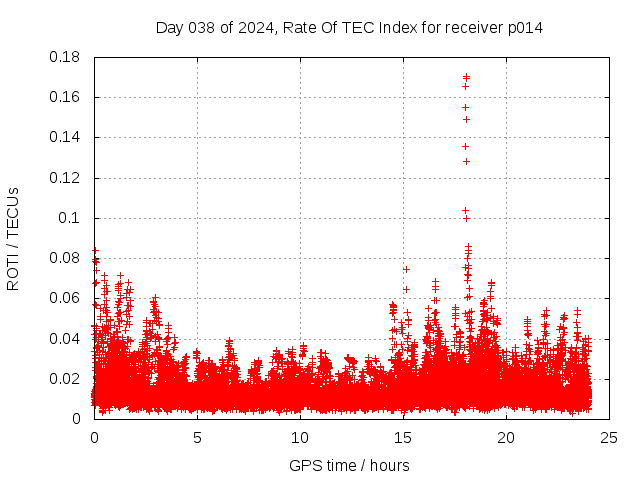 Day 038 of 2024, Rate Of TEC Index for receiver p014

ROTI / TECUs

0.18
0.16
0.14
0.12
0.1
0.08
0.06
0.04
0.02
0

0
5
10
15
20
25

GPS time / hours